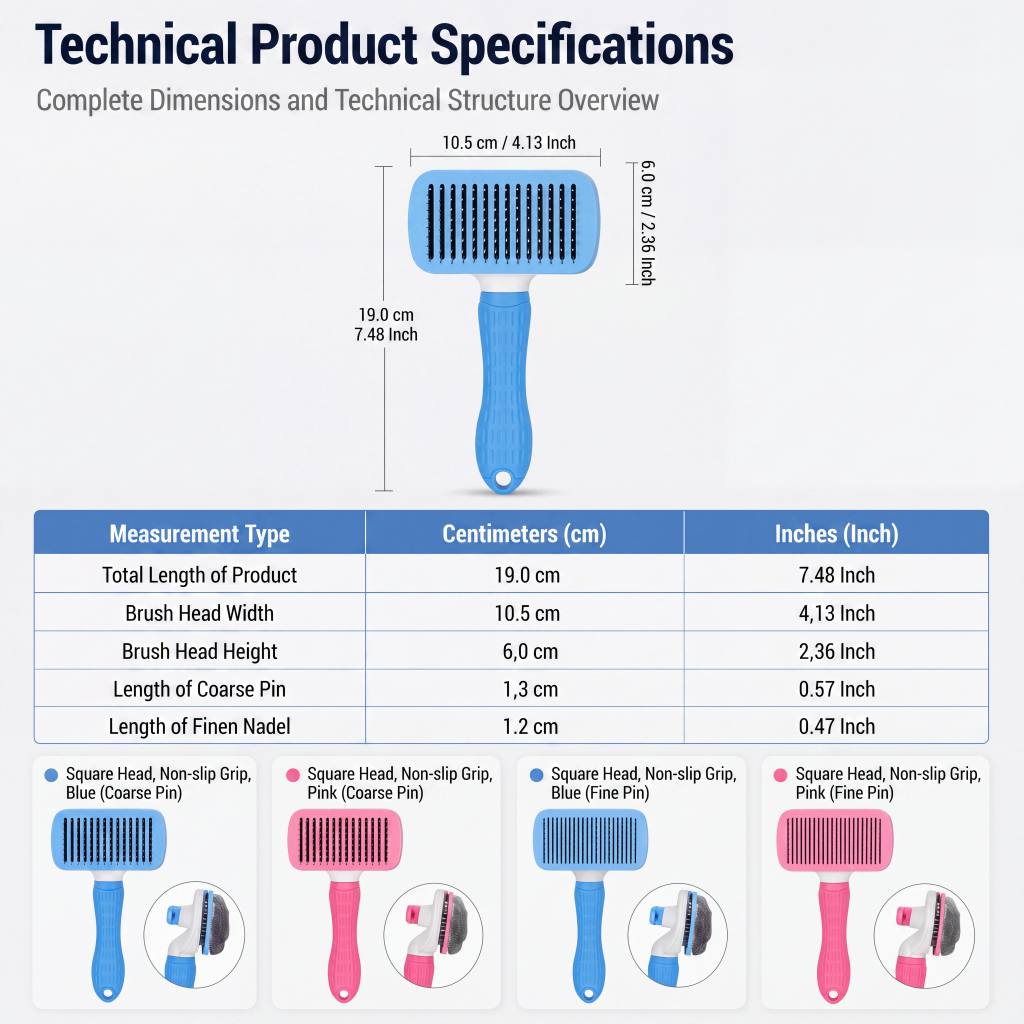 Technical Product Specifications

Complete Dimensions and Technical Structure Overview

10.5 cm / 4.13 Inch

6.0 cm / 2.36 Inch

19.0 cm
7.48 Inch

| Measurement Type | Centimeters (cm) | Inches (Inch) |
|---|---|---|
| Total Length of Product | 19.0 cm | 7.48 Inch |
| Brush Head Width | 10.5 cm | 4,13 Inch |
| Brush Head Height | 6,0 cm | 2,36 Inch |
| Length of Coarse Pin | 1,3 cm | 0.57 Inch |
| Length of Finen Nadel | 1.2 cm | 0.47 Inch |

Square Head, Non-slip Grip, Blue (Coarse Pin)

Square Head, Non-slip Grip, Pink (Coarse Pin)

Square Head, Non-slip Grip, Blue (Fine Pin)

Square Head, Non-slip Grip, Pink (Fine Pin)